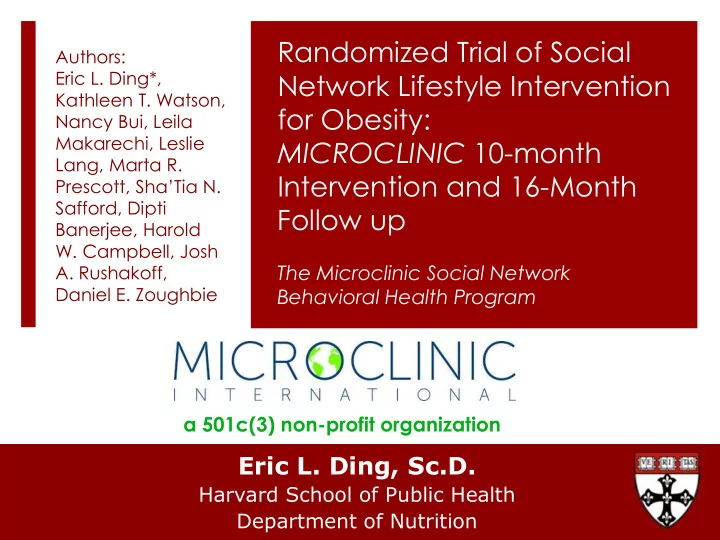 Authors:
Eric L. Ding*, Kathleen T. Watson, Nancy Bui, Leila Makarechi, Leslie Lang, Marta R. Prescott, Sha'Tia N. Safford, Dipti Banerjee, Harold W. Campbell, Josh A. Rushakoff, Daniel E. Zoughbie

Randomized Trial of Social Network Lifestyle Intervention for Obesity: MICROCLINIC 10-month Intervention and 16-Month Follow up

The Microclinic Social Network Behavioral Health Program

MICROCLINIC
INTERNATIONAL

a 501c(3) non-profit organization

Eric L. Ding, Sc.D.
Harvard School of Public Health
Department of Nutrition

VE RI TAS